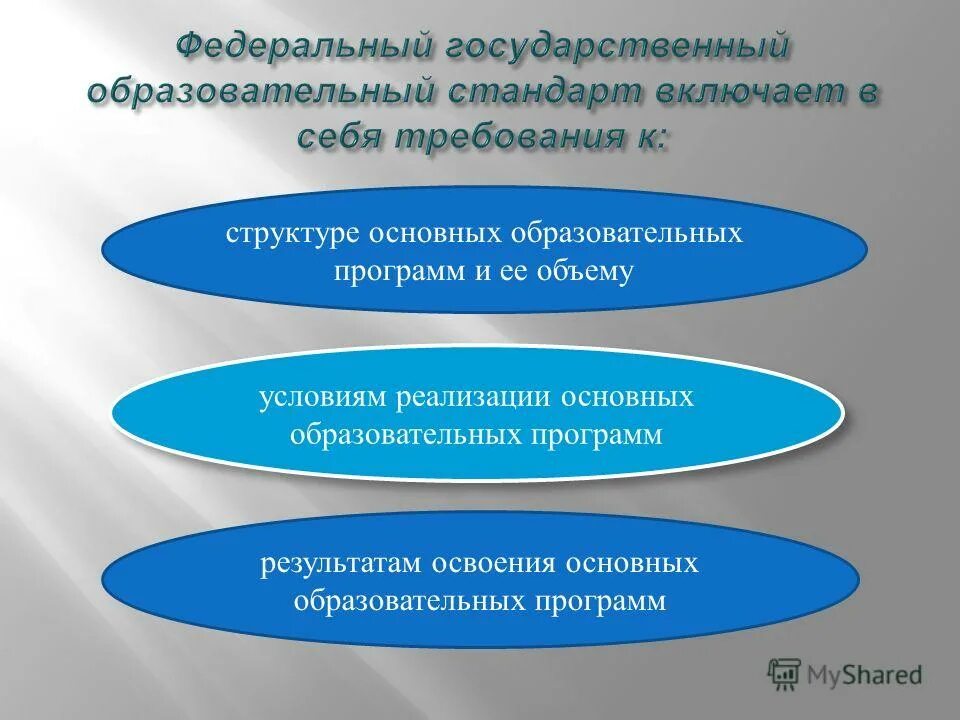 Федеральный государственный образовательный стандарт включает в себя требования к:

структуре основных образовательных программ и ее объему

условиям реализации основных образовательных программ

результатам освоения основных образовательных программ

MyShared